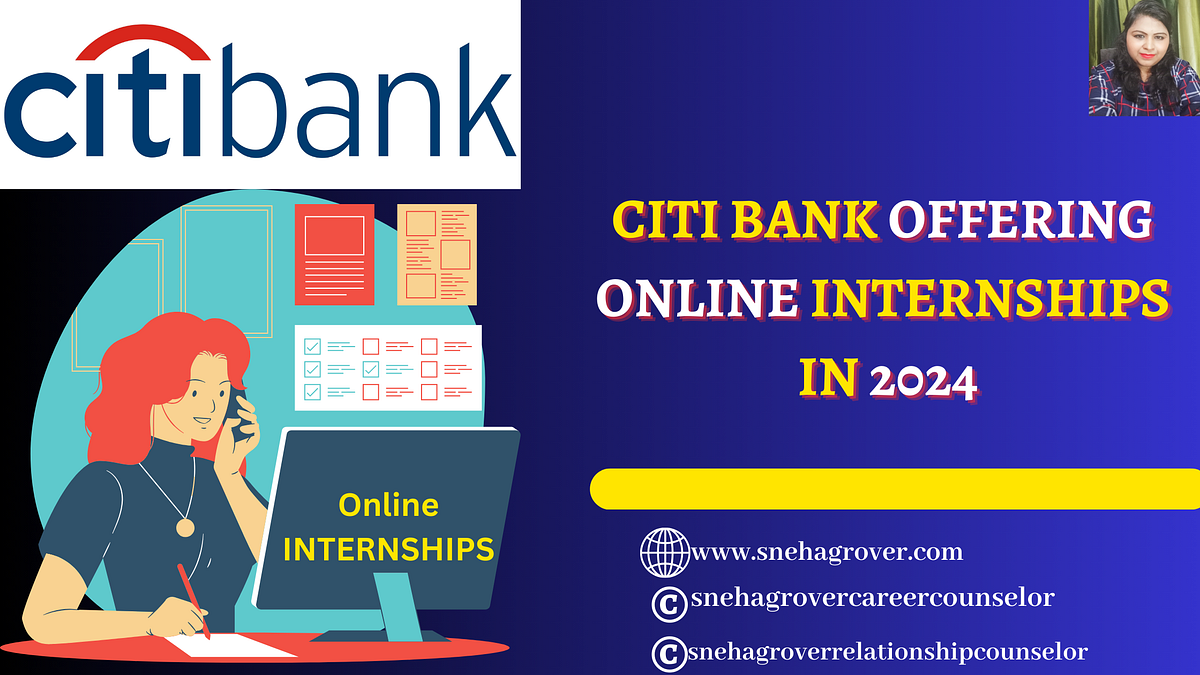 citibank

CITI BANK OFFERING ONLINE INTERNSHIPS IN 2024

Online INTERNSHIPS

www.snehagrover.com

snehagrovercareercounselor

snehagroverrelationshipcounselor